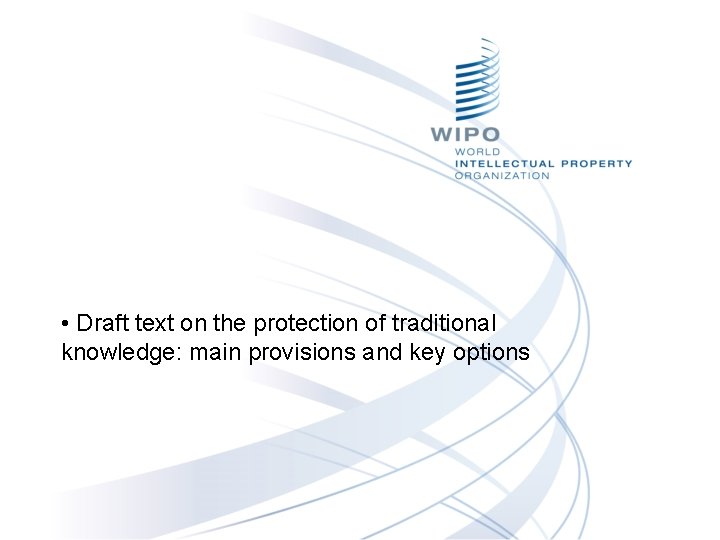 WIPO
WORLD
INTELLECTUAL PROPERTY
ORGANIZATION

• Draft text on the protection of traditional knowledge: main provisions and key options